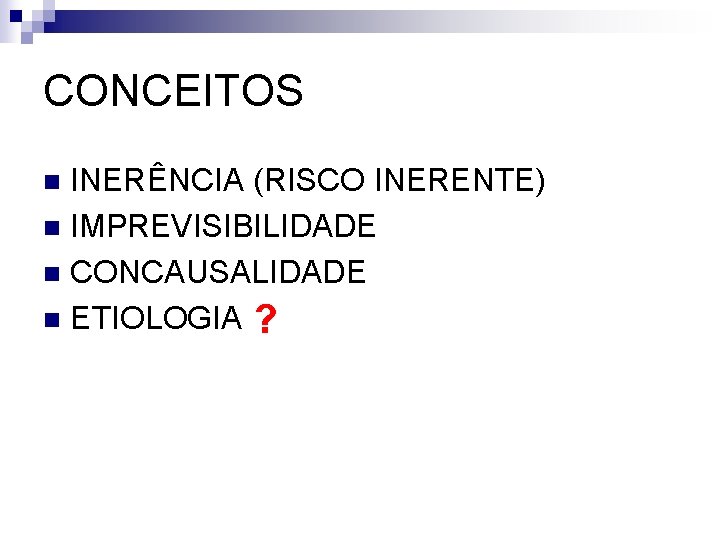 CONCEITOS

- INERÊNCIA (RISCO INERENTE)
- IMPREVISIBILIDADE
- CONCAUSALIDADE
- ETIOLOGIA ?